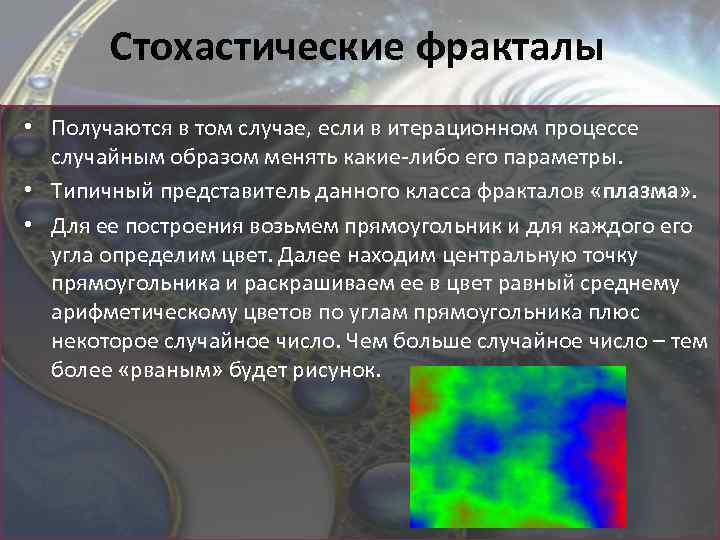 Стохастические фракталы

• Получаются в том случае, если в итерационном процессе случайным образом менять какие-либо его параметры.
• Типичный представитель данного класса фракталов «плазма».
• Для ее построения возьмем прямоугольник и для каждого его угла определим цвет. Далее находим центральную точку прямоугольника и раскрашиваем ее в цвет равный среднему арифметическому цветов по углам прямоугольника плюс некоторое случайное число. Чем больше случайное число – тем более «рваным» будет рисунок.